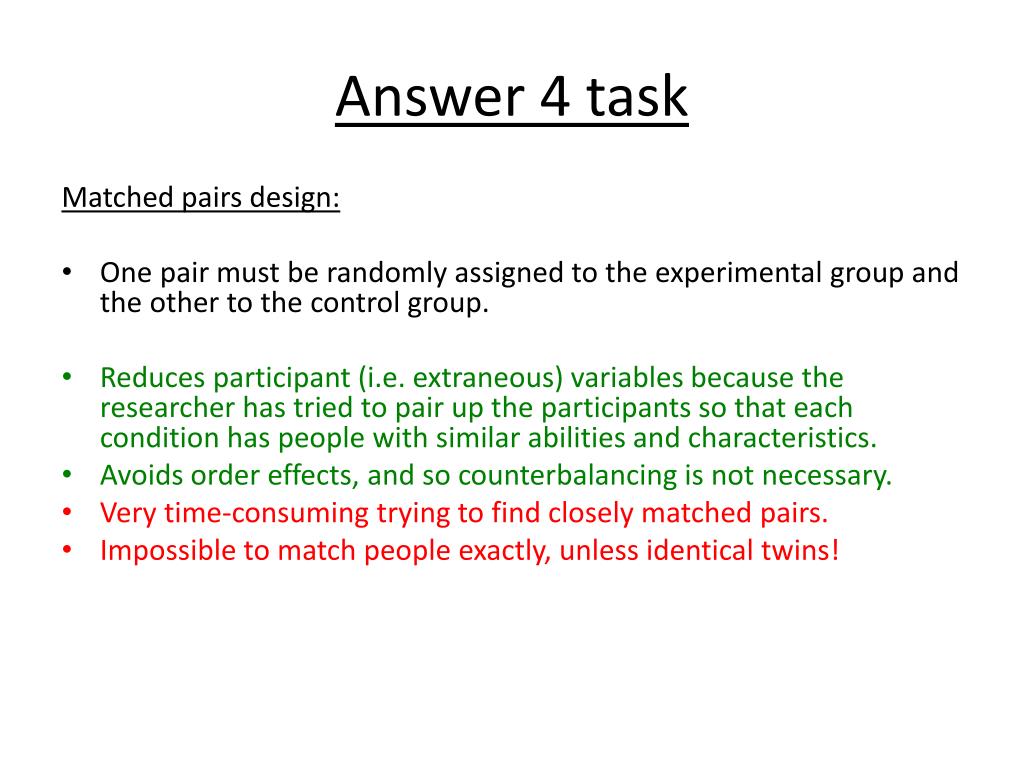 Answer 4 task

Matched pairs design:

• One pair must be randomly assigned to the experimental group and the other to the control group.

• Reduces participant (i.e. extraneous) variables because the researcher has tried to pair up the participants so that each condition has people with similar abilities and characteristics.
• Avoids order effects, and so counterbalancing is not necessary.
• Very time-consuming trying to find closely matched pairs.
• Impossible to match people exactly, unless identical twins!